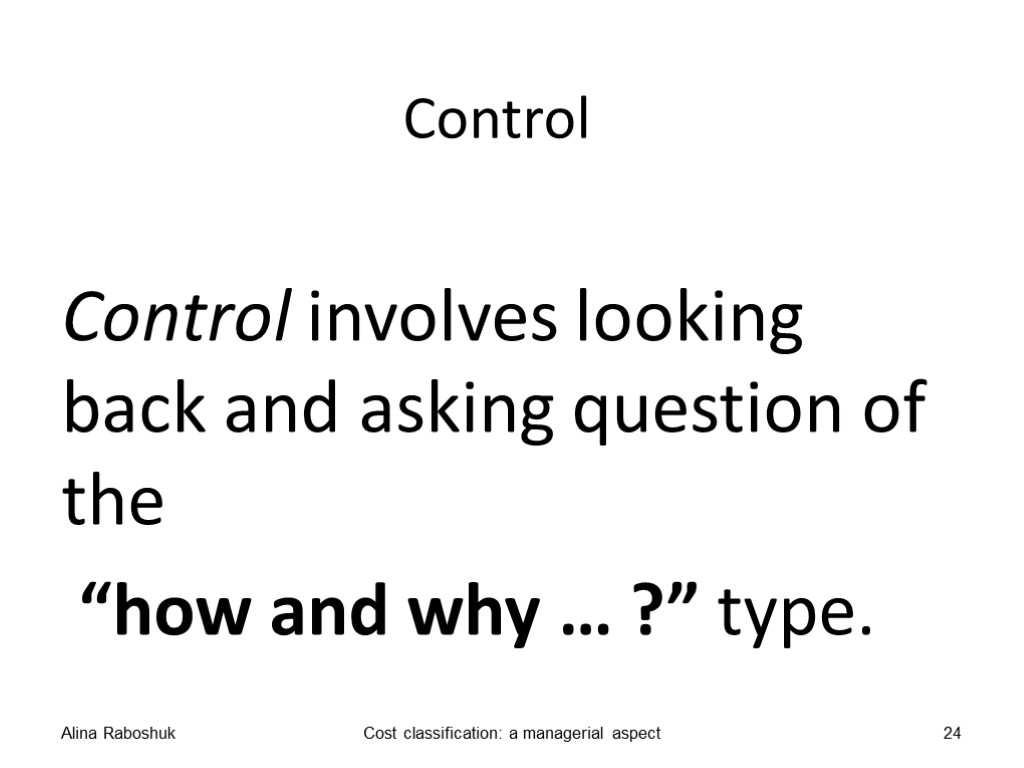 Control

Control involves looking back and asking question of the

“how and why … ?” type.

Alina Raboshuk Cost classification: a managerial aspect 24